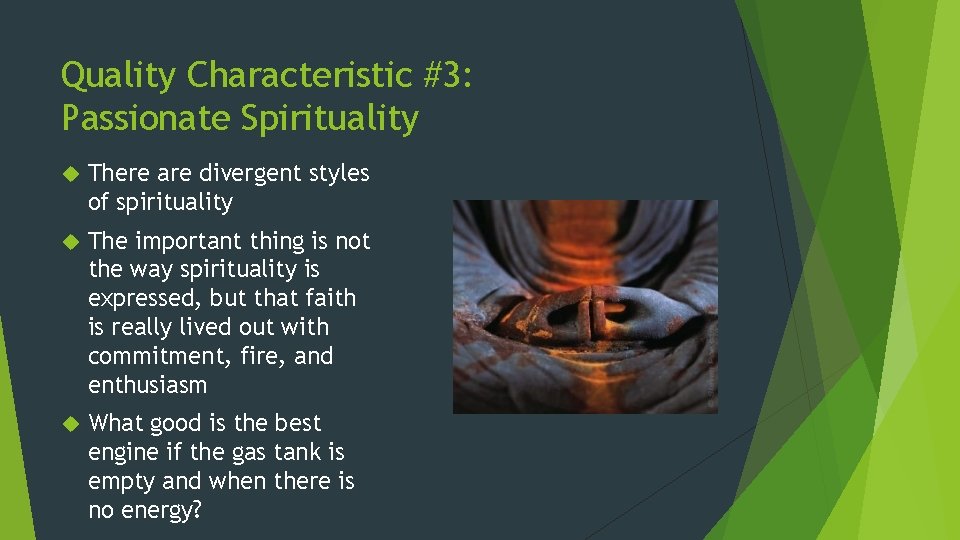 Quality Characteristic #3: Passionate Spirituality

There are divergent styles of spirituality

The important thing is not the way spirituality is expressed, but that faith is really lived out with commitment, fire, and enthusiasm

What good is the best engine if the gas tank is empty and when there is no energy?